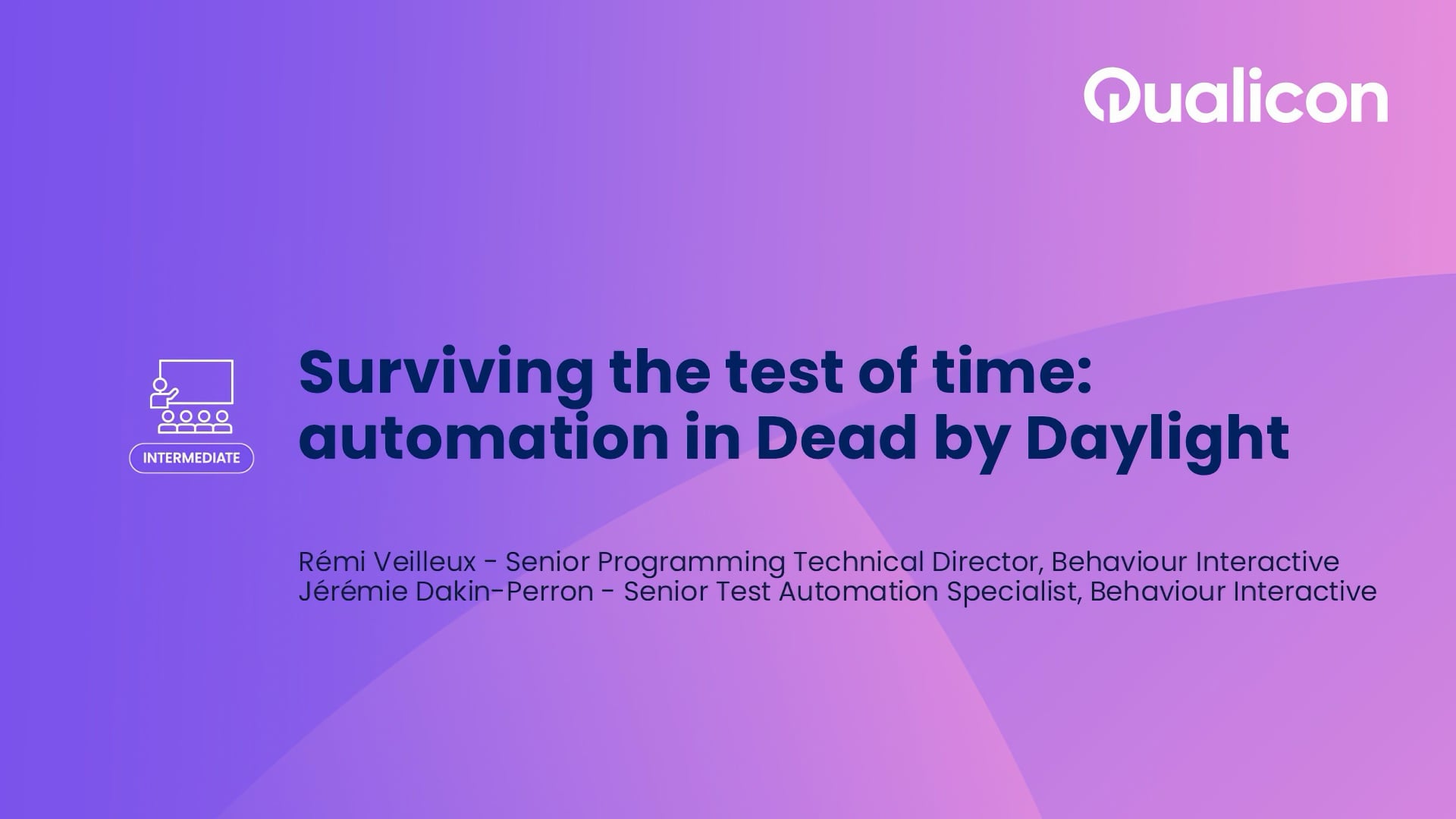 Qualicon

INTERMEDIATE

Surviving the test of time: automation in Dead by Daylight

Rémi Veilleux - Senior Programming Technical Director, Behaviour Interactive
Jérémie Dakin-Perron - Senior Test Automation Specialist, Behaviour Interactive